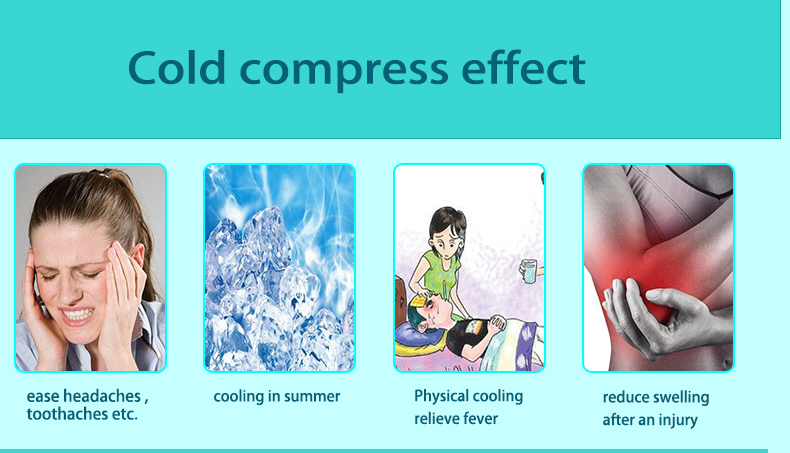 Cold compress effect

ease headaches , toothaches etc.

cooling in summer

Physical cooling
relieve fever

reduce swelling
after an injury